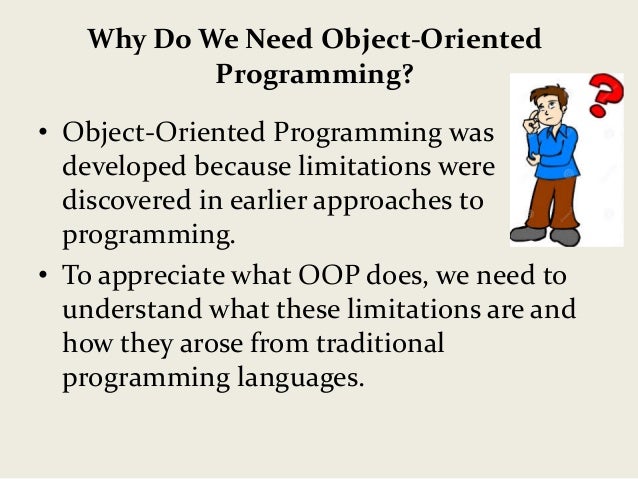 Why Do We Need Object-Oriented Programming?

• Object-Oriented Programming was developed because limitations were discovered in earlier approaches to programming.

• To appreciate what OOP does, we need to understand what these limitations are and how they arose from traditional programming languages.